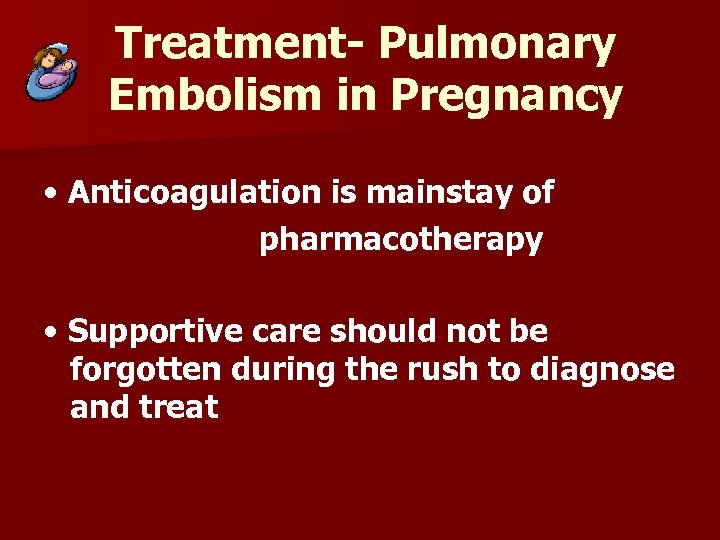 Treatment- Pulmonary Embolism in Pregnancy

• Anticoagulation is mainstay of pharmacotherapy

• Supportive care should not be forgotten during the rush to diagnose and treat